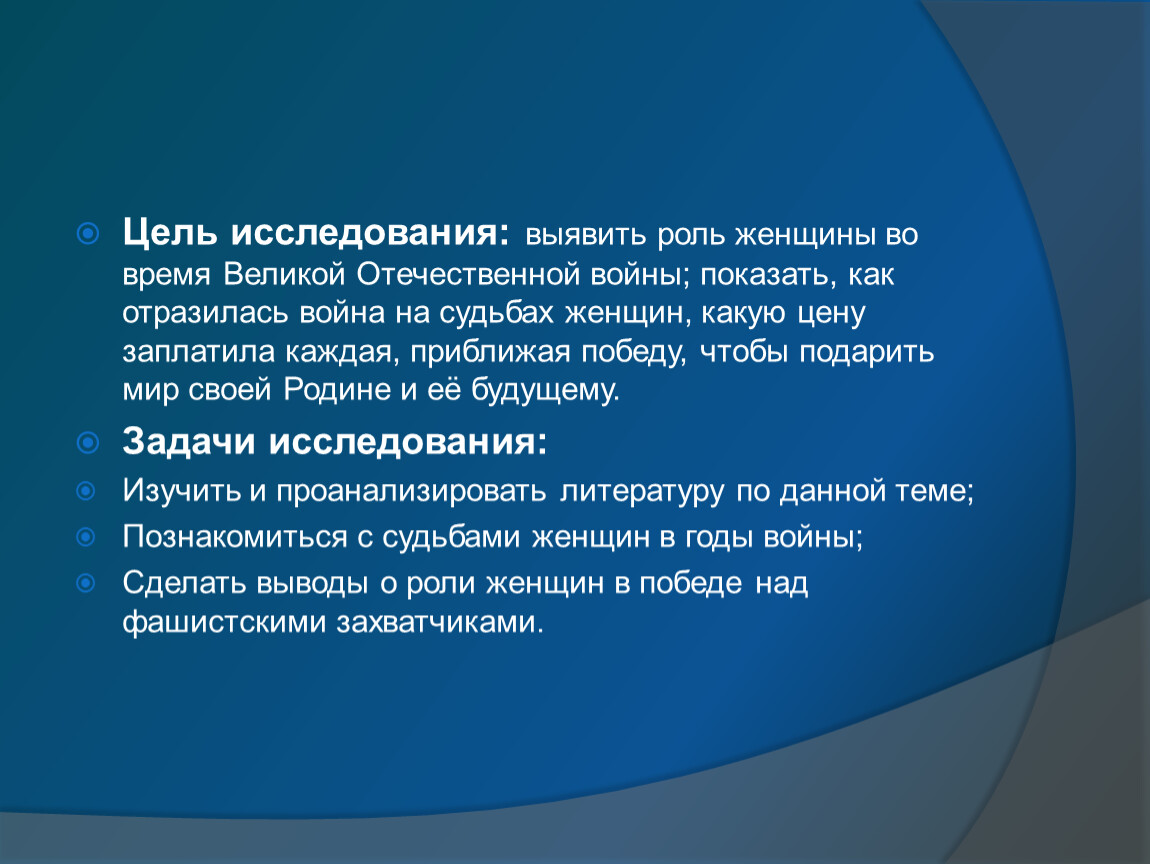 Цель исследования: выявить роль женщины во время Великой Отечественной войны; показать, как отразилась война на судьбах женщин, какую цену заплатила каждая, приближая победу, чтобы подарить мир своей Родине и её будущему.

Задачи исследования:

Изучить и проанализировать литературу по данной теме;

Познакомиться с судьбами женщин в годы войны;

Сделать выводы о роли женщин в победе над фашистскими захватчиками.